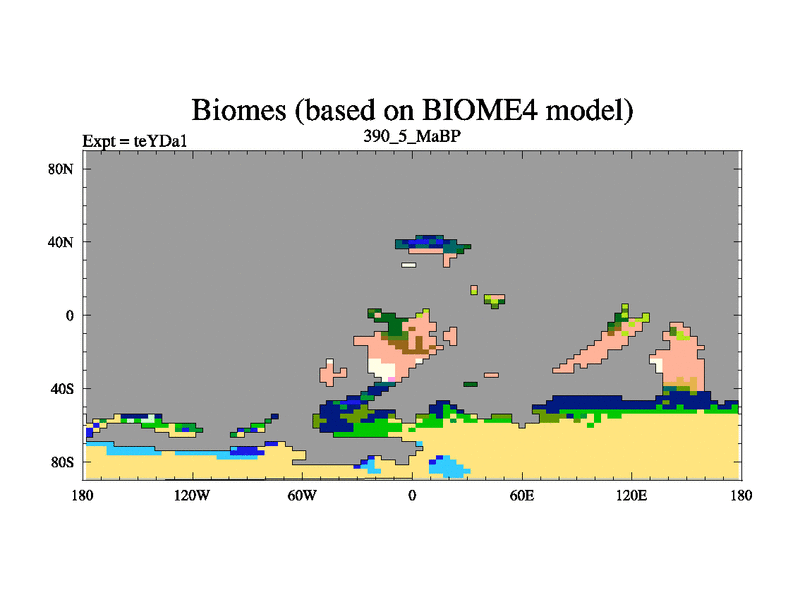 Biomes (based on BIOME4 model)

Expt = teYDa1

390_5_MaBP

80N
40N
0
40S
80S

180
120W
60W
0
60E
120E
180